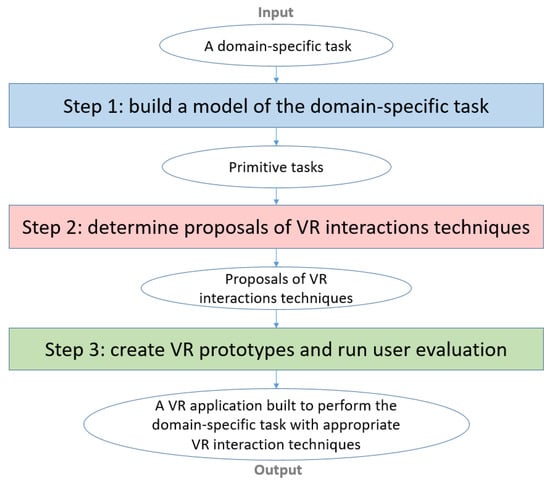 Input

A domain-specific task

Step 1: build a model of the domain-specific task

Primitive tasks

Step 2: determine proposals of VR interactions techniques

Proposals of VR interactions techniques

Step 3: create VR prototypes and run user evaluation

A VR application built to perform the domain-specific task with appropriate VR interaction techniques

Output